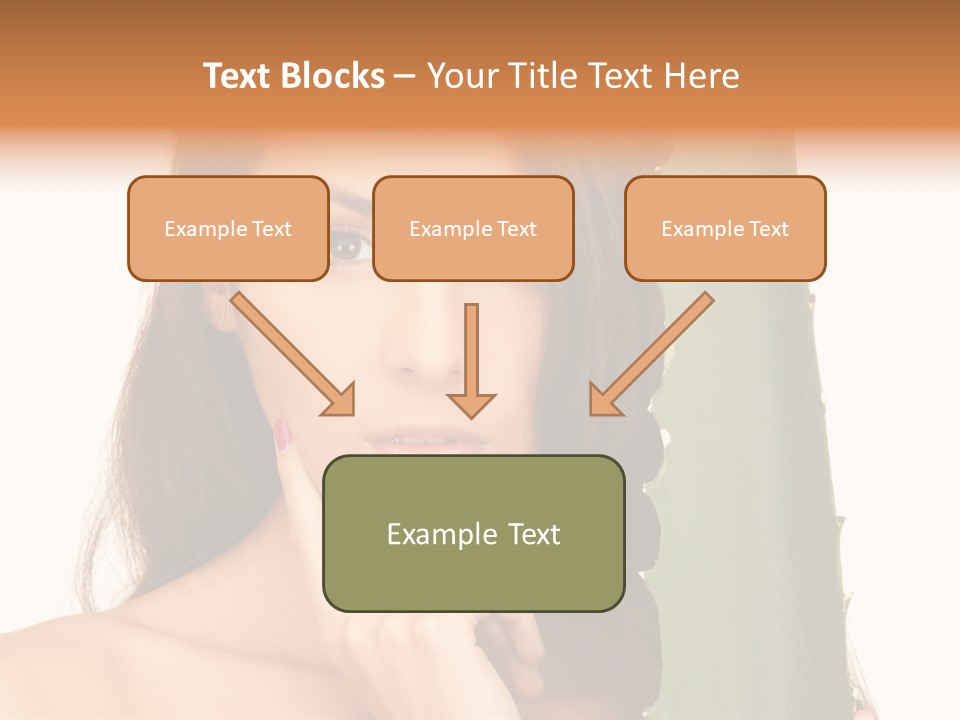 Text Blocks – Your Title Text Here

Example Text

Example Text

Example Text

Example Text